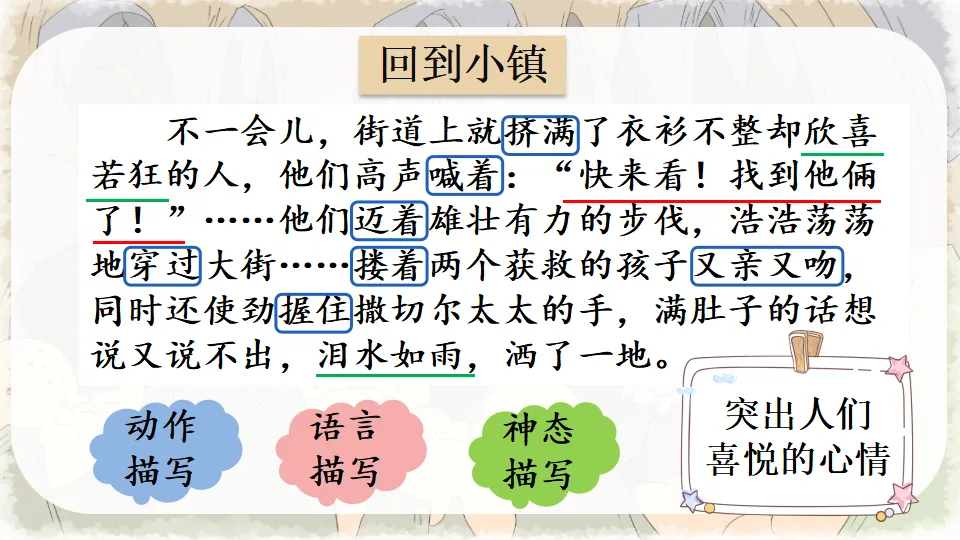 回到小镇

不一会儿，街道上就挤满了衣衫不整却欣喜若狂的人，他们高声喊着：“快来看！找到他俩了！”……他们迈着雄壮有力的步伐，浩浩荡荡地穿过大街……搂着两个获救的孩子又亲又吻，同时还使劲握住撒切尔太太的手，满肚子的话想说又说不出，泪水如雨，洒了一地。

动作描写

语言描写

神态描写

突出人们喜悦的心情